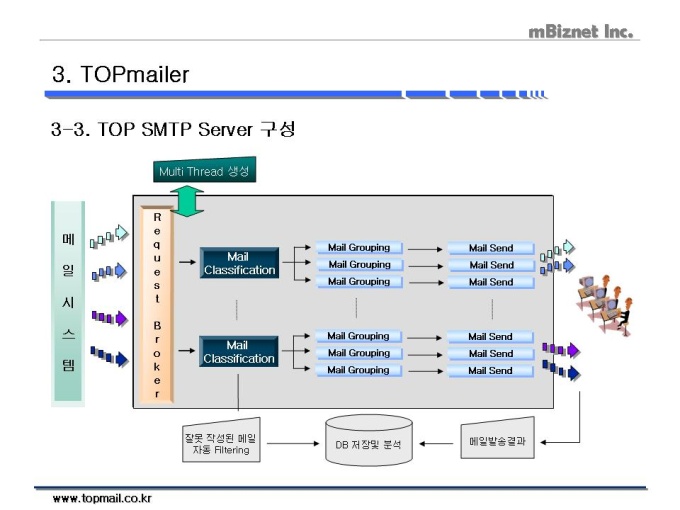 mBiznet Inc.

3. TOPmailer

3-3. TOP SMTP Server 구성

Multi Thread 생성

메일시스템

Request Broker

Mail Classification

Mail Grouping
Mail Grouping
Mail Grouping

Mail Send
Mail Send
Mail Send

Mail Classification

Mail Grouping
Mail Grouping
Mail Grouping

Mail Send
Mail Send
Mail Send

잘못 작성된 메일 자동 Filtering

DB 저장및 분석

메일발송결과

www.topmail.co.kr